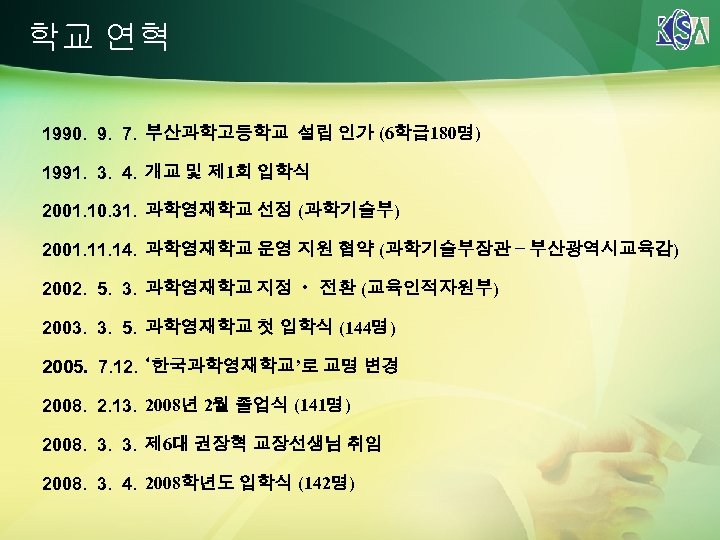 학교 연혁

KSA

1990. 9. 7. 부산과학고등학교 설립 인가 (6학급180명)

1991. 3. 4. 개교 및 제1회 입학식

2001.10.31. 과학영재학교 선정 (과학기술부)

2001.11.14. 과학영재학교 운영 지원 협약 (과학기술부장관 – 부산광역시교육감)

2002. 5. 3. 과학영재학교 지정 · 전환 (교육인적자원부)

2003. 3. 5. 과학영재학교 첫 입학식 (144명)

2005. 7.12. '한국과학영재학교'로 교명 변경

2008. 2.13. 2008년 2월 졸업식 (141명)

2008. 3. 3. 제6대 권장혁 교장선생님 취임

2008. 3. 4. 2008학년도 입학식 (142명)